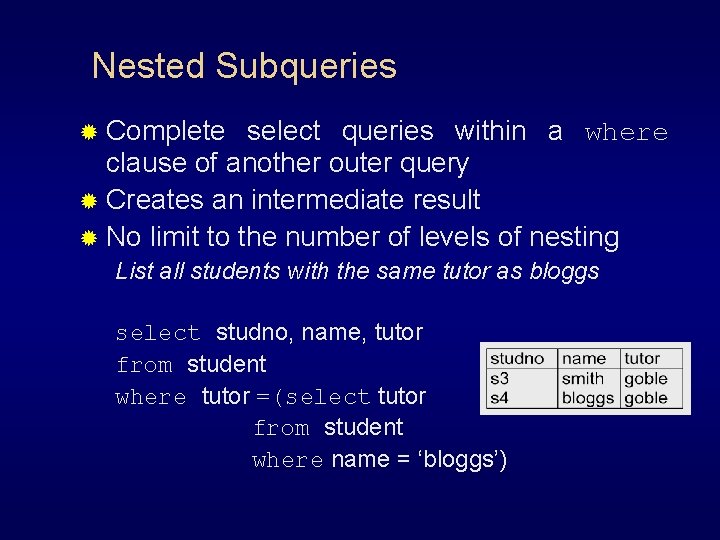 Nested Subqueries

Complete select queries within a where clause of another outer query

Creates an intermediate result

No limit to the number of levels of nesting

List all students with the same tutor as bloggs

select studno, name, tutor
from student
where tutor =(select tutor
from student
where name = ‘bloggs’)

| studno | name | tutor |
|---|---|---|
| s3 | smith | goble |
| s4 | bloggs | goble |